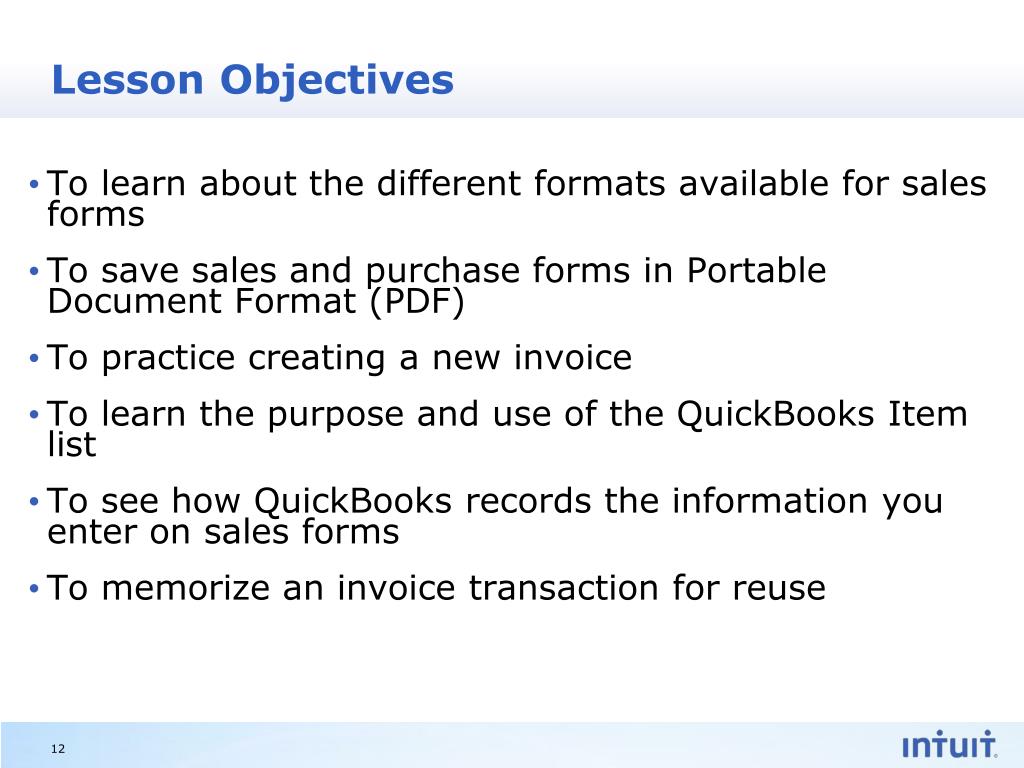 Lesson Objectives

• To learn about the different formats available for sales forms

• To save sales and purchase forms in Portable Document Format (PDF)

• To practice creating a new invoice

• To learn the purpose and use of the QuickBooks Item list

• To see how QuickBooks records the information you enter on sales forms

• To memorize an invoice transaction for reuse

12

intuit.